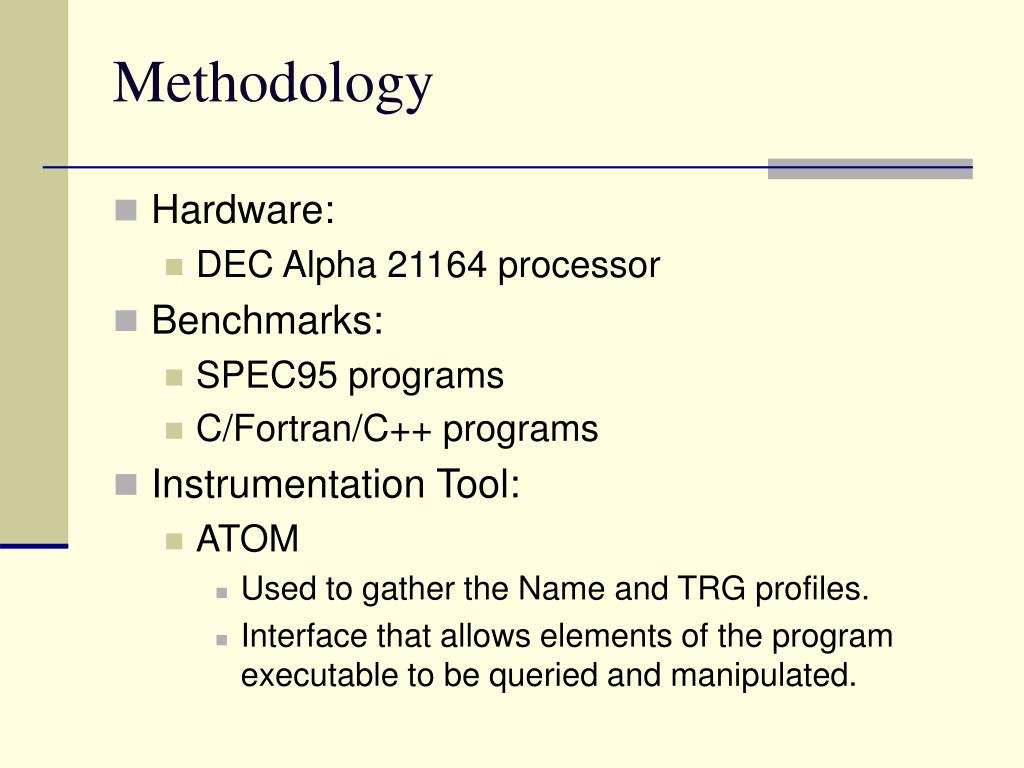 Methodology

Hardware:
DEC Alpha 21164 processor
Benchmarks:
SPEC95 programs
C/Fortran/C++ programs
Instrumentation Tool:
ATOM
Used to gather the Name and TRG profiles.
Interface that allows elements of the program executable to be queried and manipulated.